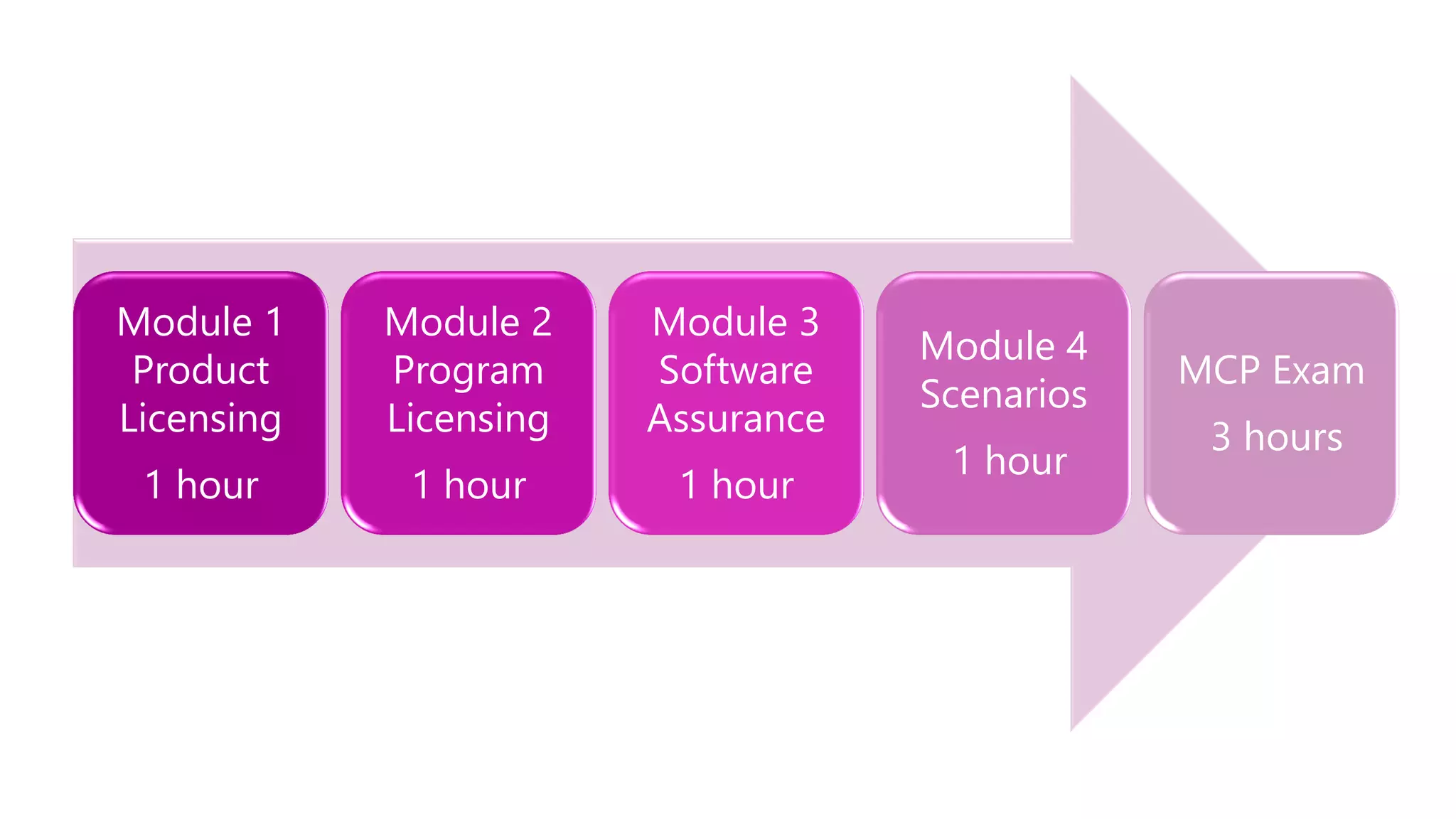 Module 1
Product
Licensing

1 hour

Module 2
Program
Licensing

1 hour

Module 3
Software
Assurance

1 hour

Module 4
Scenarios

1 hour

MCP Exam

3 hours